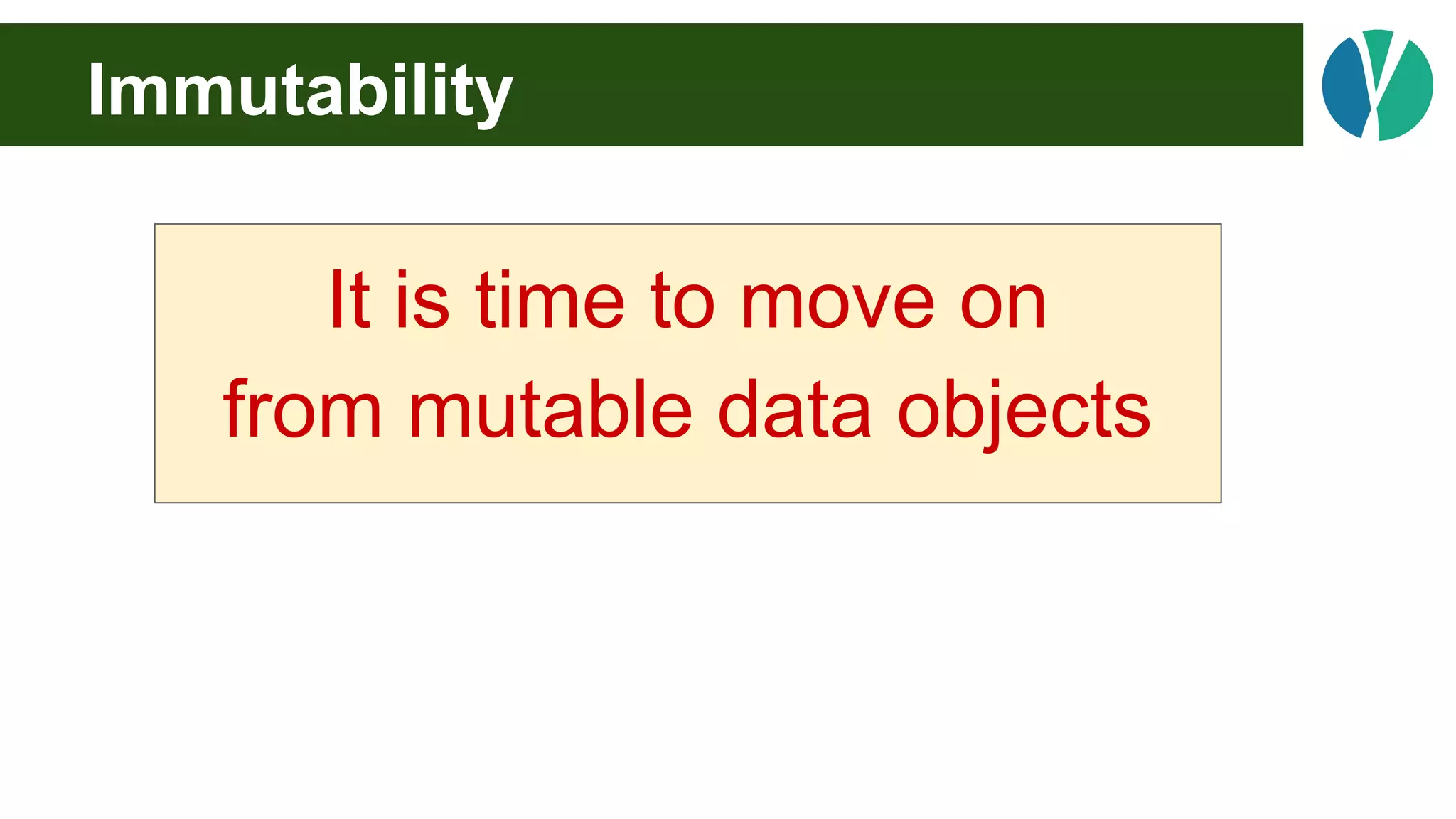 Immutability

It is time to move on from mutable data objects